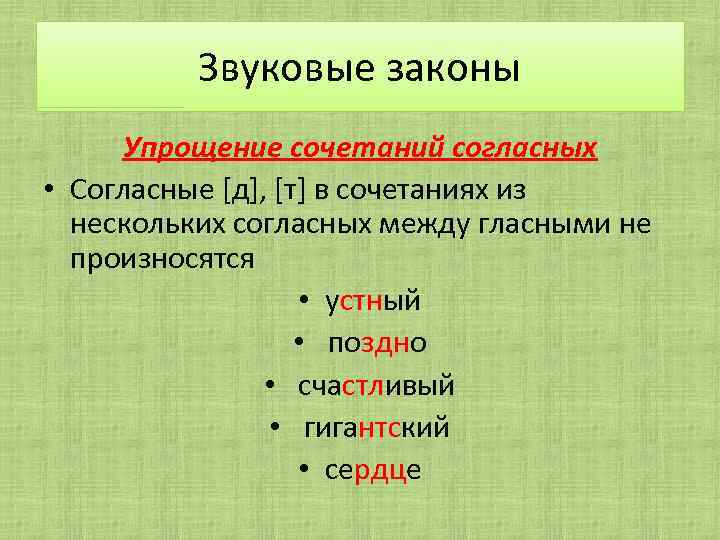 Звуковые законы

Упрощение сочетаний согласных

• Согласные [д], [т] в сочетаниях из нескольких согласных между гласными не произносятся

• устный
• поздно
• счастливый
• гигантский
• сердце